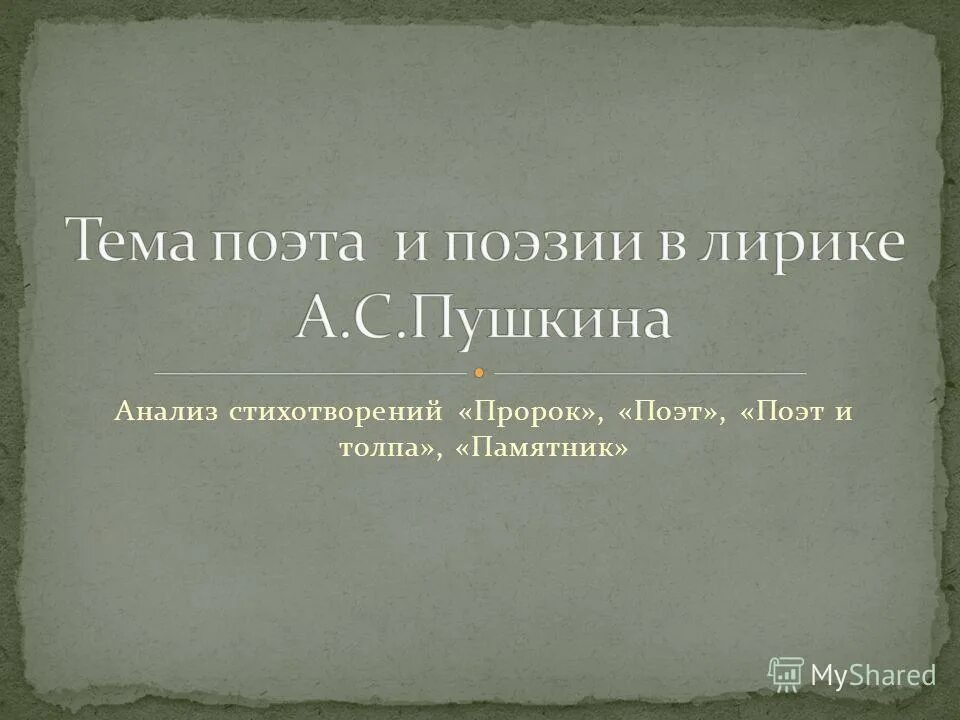 Тема поэта и поэзии в лирике А.С.Пушкина

Анализ стихотворений «Пророк», «Поэт», «Поэт и толпа», «Памятник»

MyShared